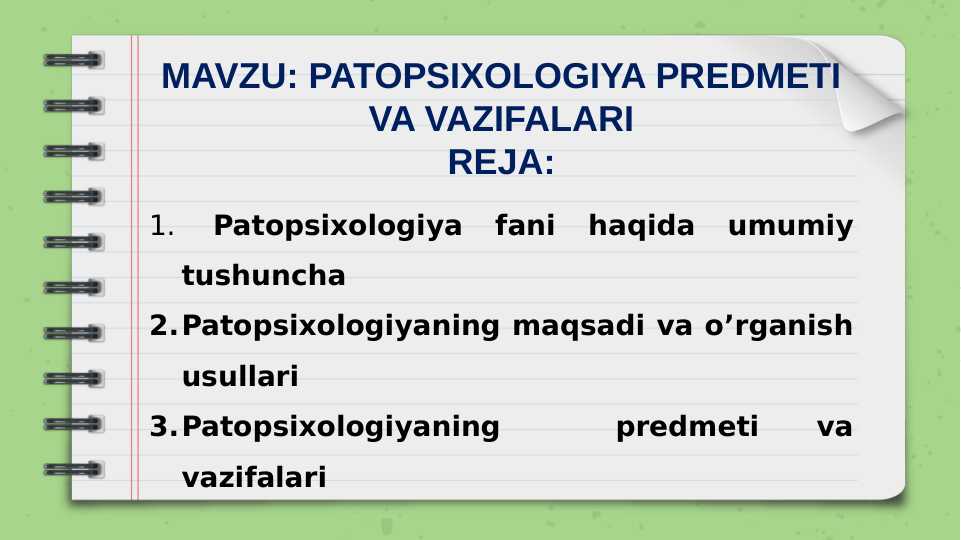 MAVZU: PATOPSIXOLOGIYA PREDMETI VA VAZIFALARI
REJA:

1. Patopsixologiya fani haqida umumiy tushuncha
2. Patopsixologiyaning maqsadi va o’rganish usullari
3. Patopsixologiyaning predmeti va vazifalari